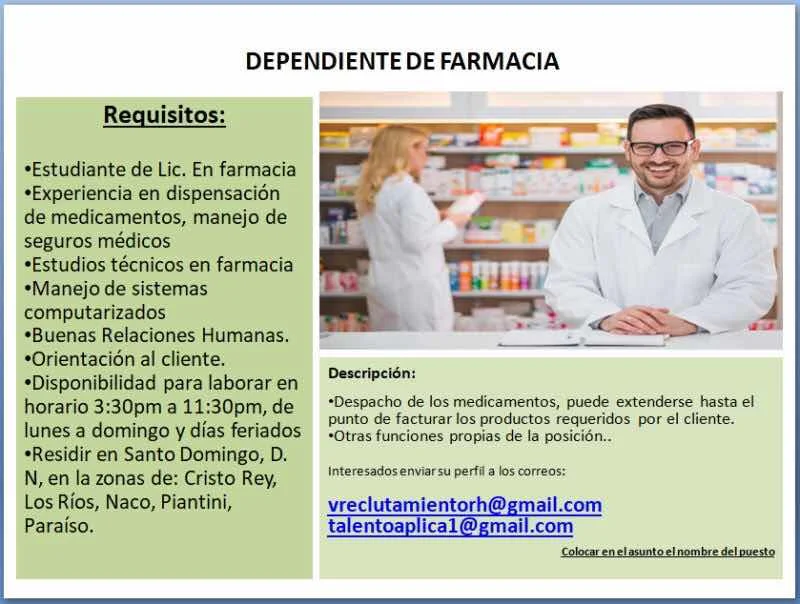 DEPENDIENTE DE FARMACIA

Requisitos:

•Estudiante de Lic. En farmacia
•Experiencia en dispensación de medicamentos, manejo de seguros médicos
•Estudios técnicos en farmacia
•Manejo de sistemas computarizados
•Buenas Relaciones Humanas.
•Orientación al cliente.
•Disponibilidad para laborar en horario 3:30pm a 11:30pm, de lunes a domingo y días feriados
•Residir en Santo Domingo, D. N, en la zonas de: Cristo Rey, Los Ríos, Naco, Piantini, Paraíso.

Descripción:

•Despacho de los medicamentos, puede extenderse hasta el punto de facturar los productos requeridos por el cliente.
•Otras funciones propias de la posición..

Interesados enviar su perfil a los correos:

vreclutamientorh@gmail.com
talentoaplica1@gmail.com

Colocar en el asunto el nombre del puesto